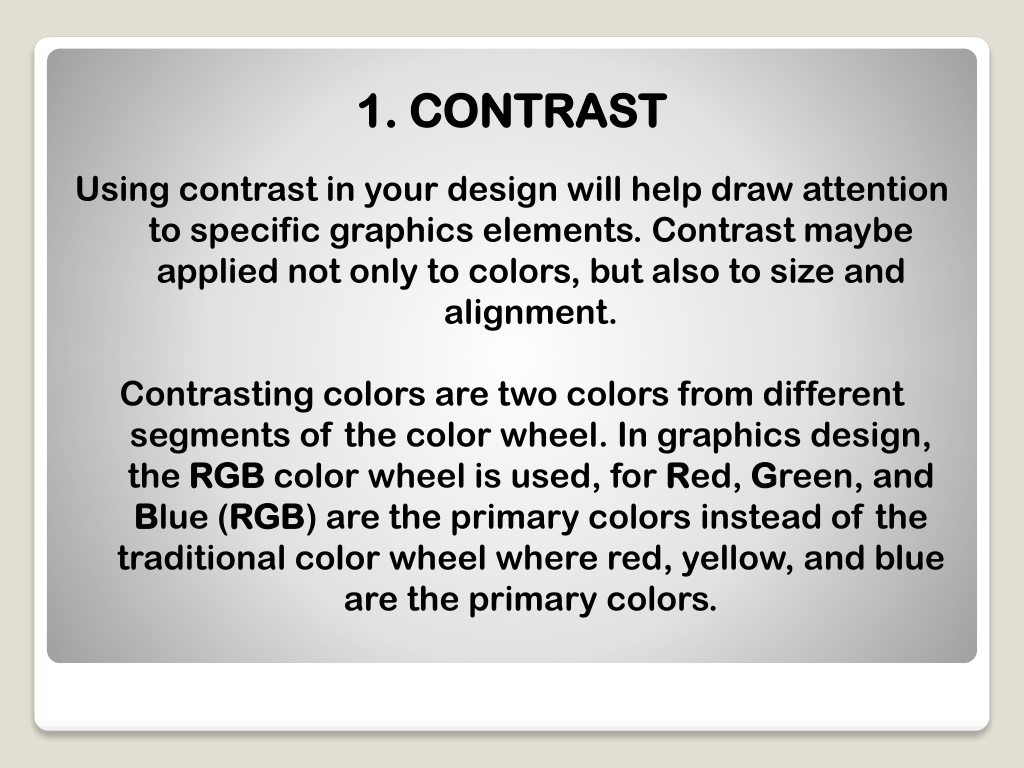 1. CONTRAST

Using contrast in your design will help draw attention to specific graphics elements. Contrast maybe applied not only to colors, but also to size and alignment.

Contrasting colors are two colors from different segments of the color wheel. In graphics design, the RGB color wheel is used, for Red, Green, and Blue (RGB) are the primary colors instead of the traditional color wheel where red, yellow, and blue are the primary colors.